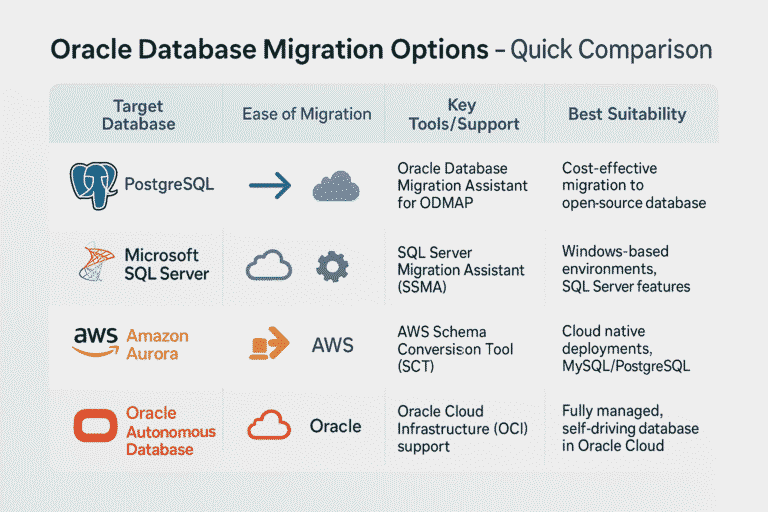 Oracle Database Migration Options – Quick Comparison

| Target Database | Ease of Migration | Key Tools/Support | Best Suitability |
|---|---|---|---|
| PostgreSQL | | Oracle Database Migration Assistant for ODMAP | Cost-effective migration to open-source database |
| Microsoft SQL Server | | SQL Server Migration Assistant (SSMA) | Windows-based environments, SQL Server features |
| aws Amazon Aurora | AWS | AWS Schema Conversion Tool (SCT) | Cloud native deployments, MySQL/PostgreSQL |
| Oracle Autonomous Database | Oracle | Oracle Cloud Infrastructure (OCI) support | Fully managed, self-driving database in Oracle Cloud |